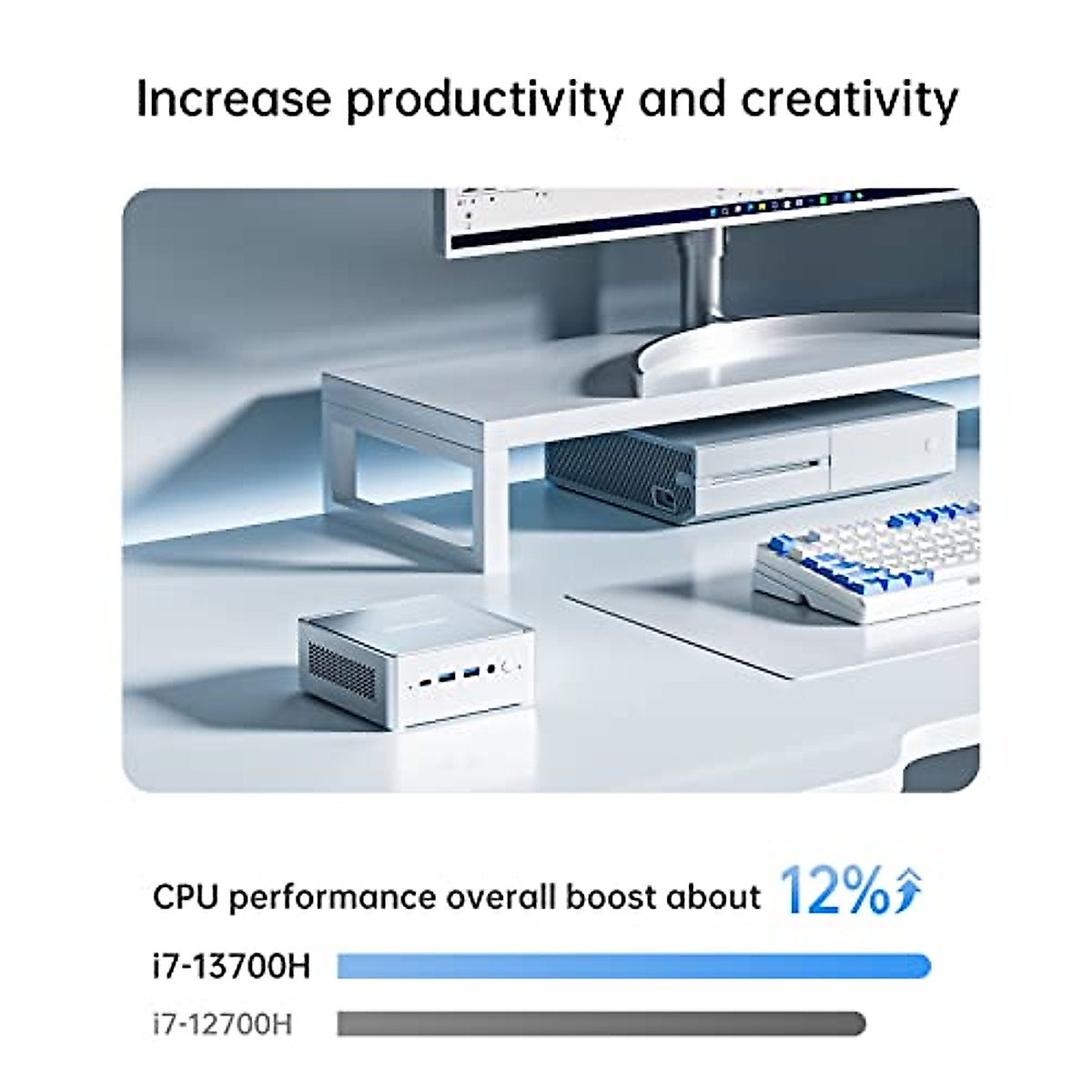 Increase productivity and creativity

CPU performance overall boost about 12%

i7-13700H

i7-12700H